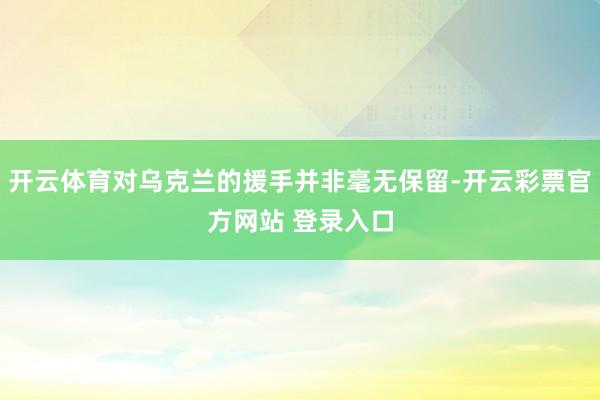 开云体育对乌克兰的援手并非毫无保留-开云彩票官方网站 登录入口